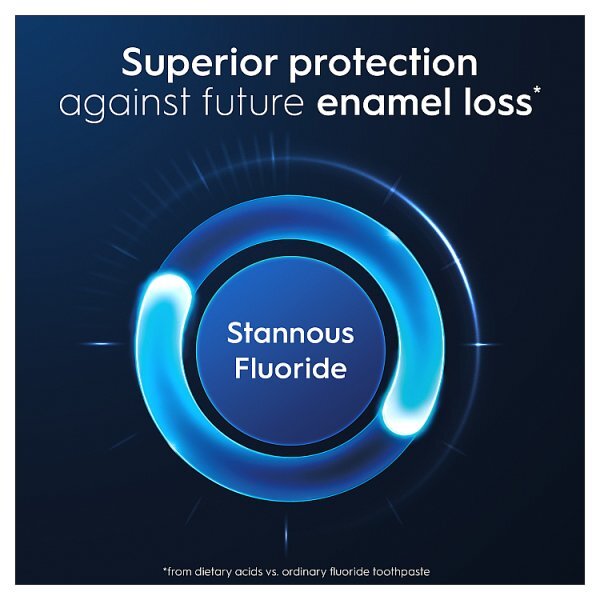 Superior protection against future enamel loss*

Stannous Fluoride

*from dietary acids vs. ordinary fluoride toothpaste